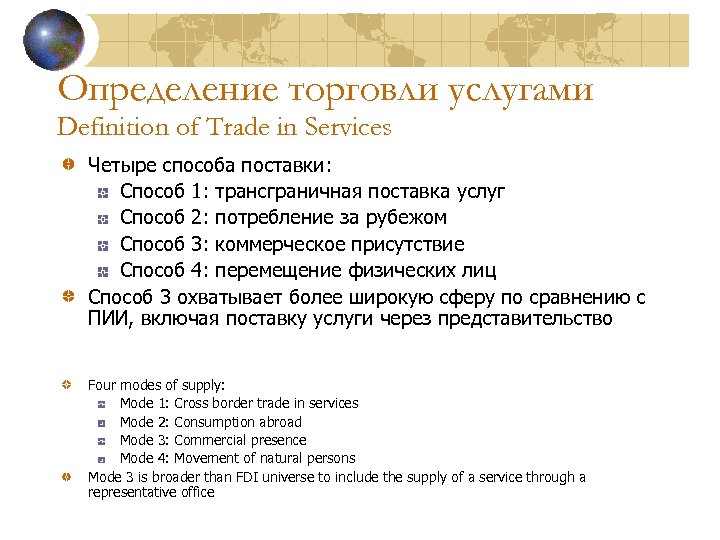 Определение торговли услугами
Definition of Trade in Services

Четыре способа поставки:

Способ 1: трансграничная поставка услуг

Способ 2: потребление за рубежом

Способ 3: коммерческое присутствие

Способ 4: перемещение физических лиц

Способ 3 охватывает более широкую сферу по сравнению с ПИИ, включая поставку услуги через представительство

Four modes of supply:

Mode 1: Cross border trade in services

Mode 2: Consumption abroad

Mode 3: Commercial presence

Mode 4: Movement of natural persons

Mode 3 is broader than FDI universe to include the supply of a service through a representative office